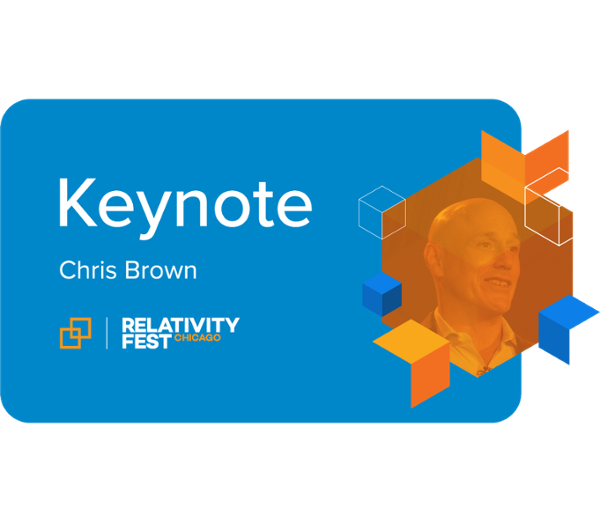 Keynote

Chris Brown

RELATIVITY FEST CHICAGO